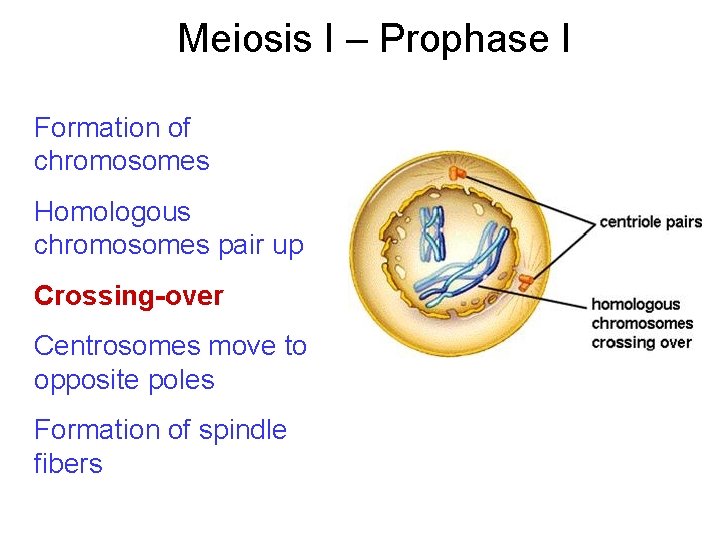 Meiosis I – Prophase I

Formation of chromosomes

Homologous chromosomes pair up

Crossing-over

Centrosomes move to opposite poles

Formation of spindle fibers

centriole pairs

homologous chromosomes crossing over